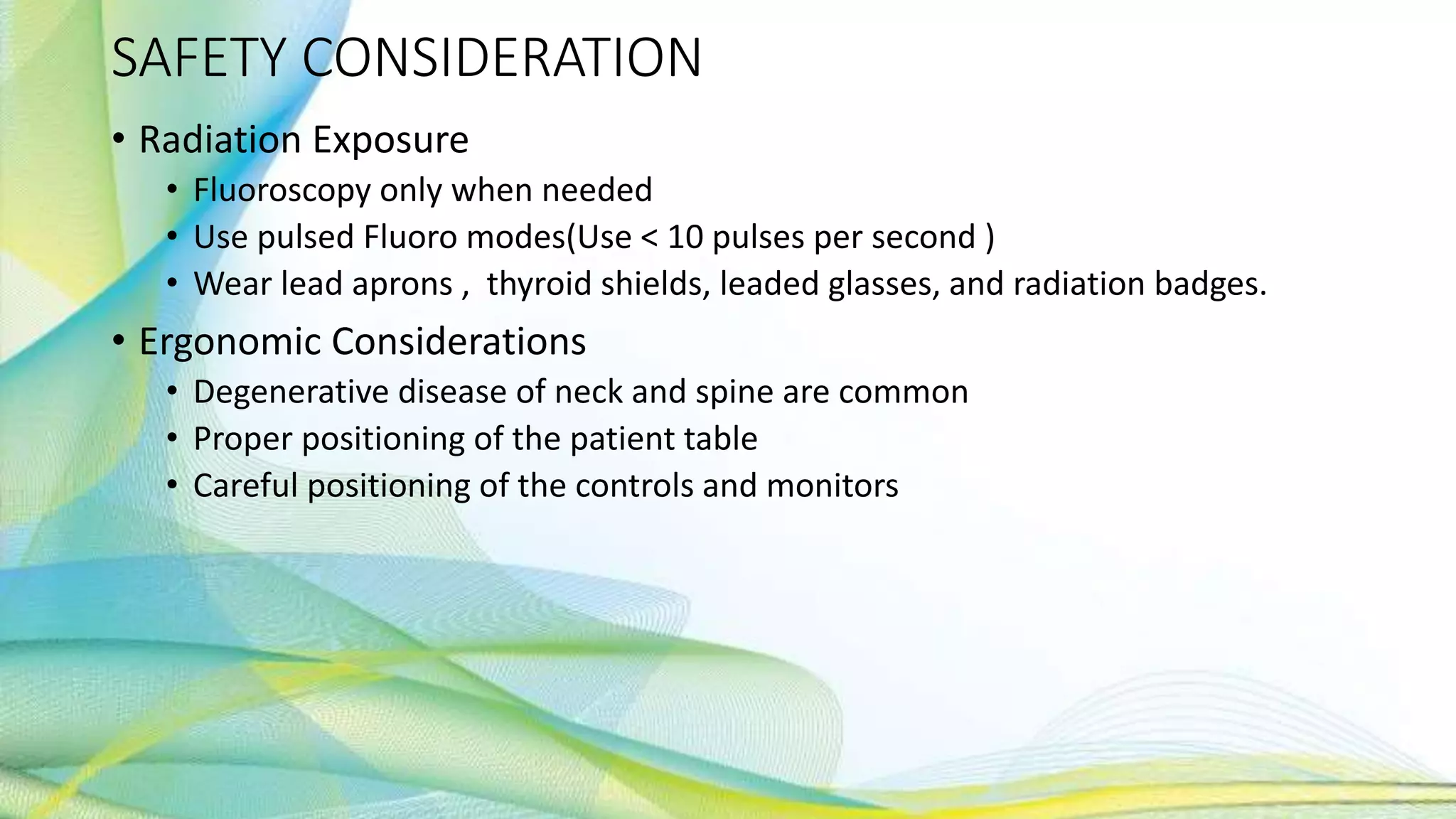 SAFETY CONSIDERATION

• Radiation Exposure
  • Fluoroscopy only when needed
  • Use pulsed Fluoro modes(Use < 10 pulses per second )
  • Wear lead aprons , thyroid shields, leaded glasses, and radiation badges.
• Ergonomic Considerations
  • Degenerative disease of neck and spine are common
  • Proper positioning of the patient table
  • Careful positioning of the controls and monitors